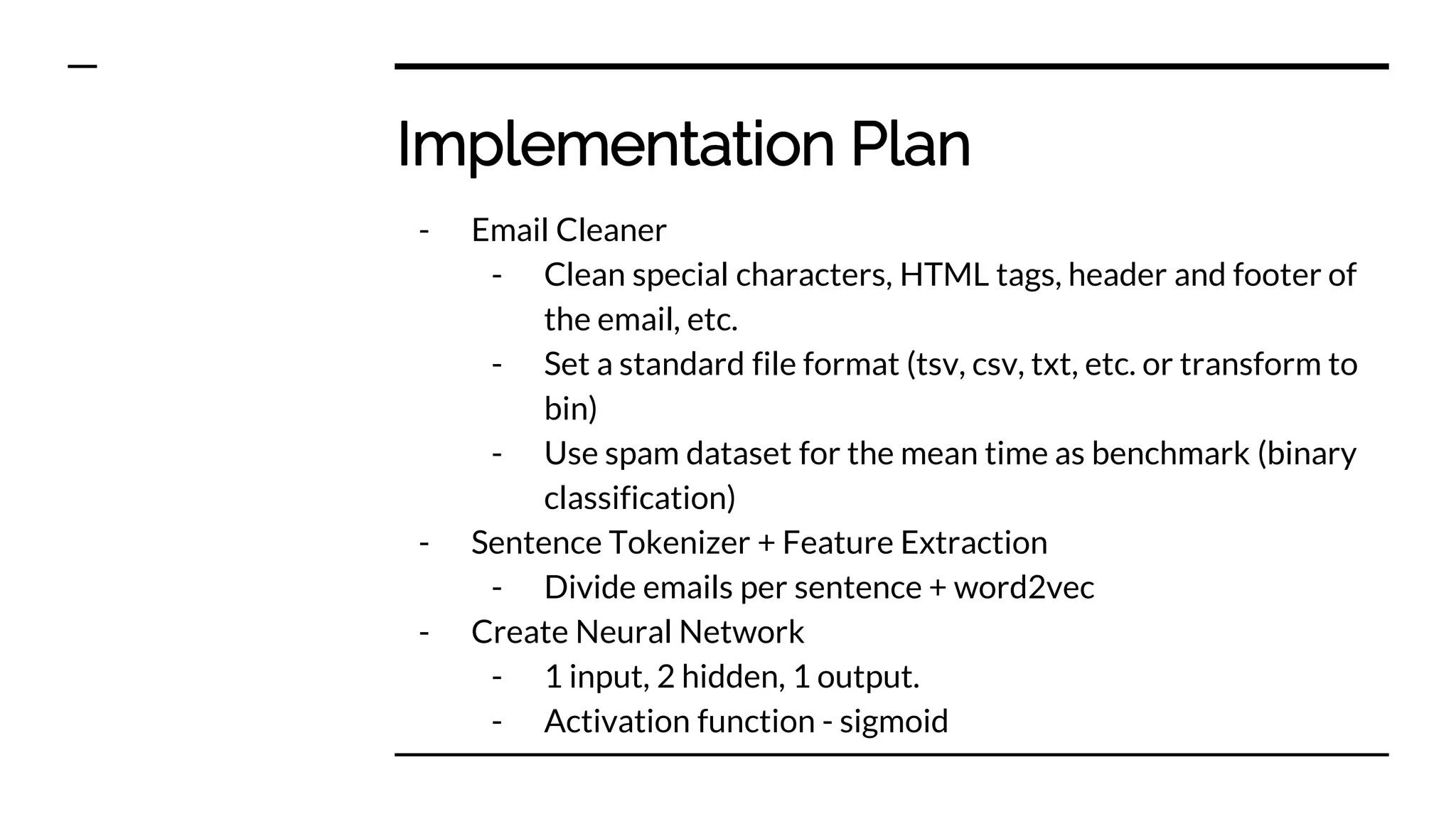 Implementation Plan

- Email Cleaner
  - Clean special characters, HTML tags, header and footer of the email, etc.
  - Set a standard file format (tsv, csv, txt, etc. or transform to bin)
  - Use spam dataset for the mean time as benchmark (binary classification)
- Sentence Tokenizer + Feature Extraction
  - Divide emails per sentence + word2vec
- Create Neural Network
  - 1 input, 2 hidden, 1 output.
  - Activation function - sigmoid